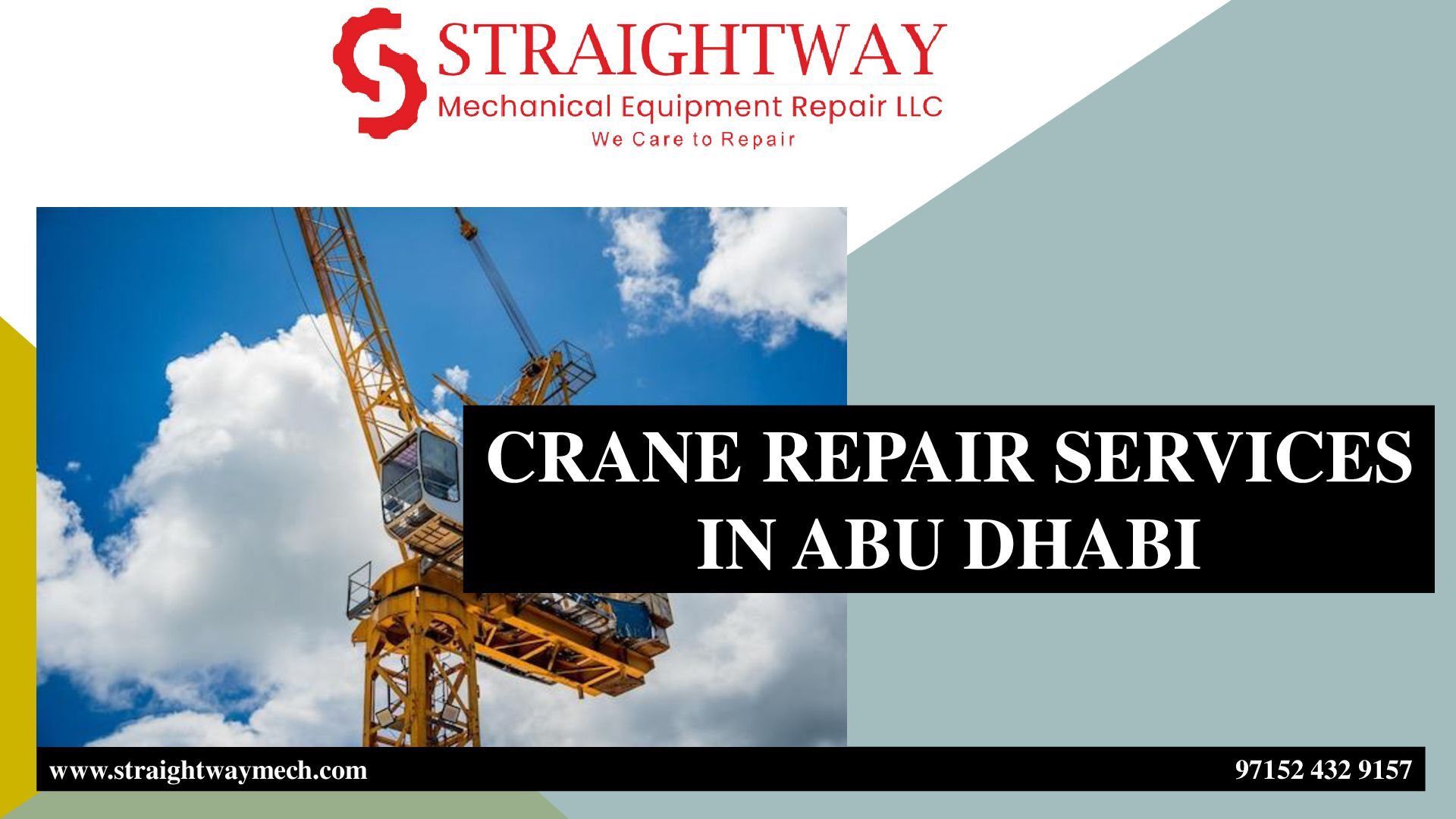 STRAIGHTWAY
Mechanical Equipment Repair LLC
We Care to Repair

CRANE REPAIR SERVICES IN ABU DHABI

www.straightwaymech.com

97152 432 9157